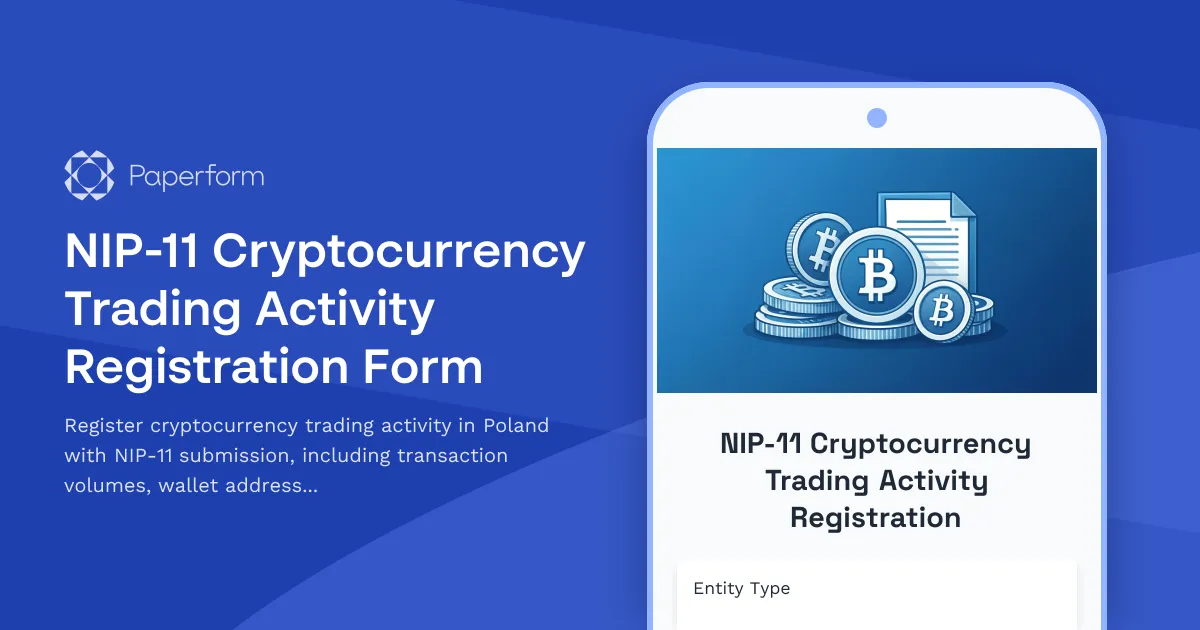 Paperform

NIP-11 Cryptocurrency Trading Activity Registration Form

Register cryptocurrency trading activity in Poland with NIP-11 submission, including transaction volumes, wallet address...

NIP-11 Cryptocurrency Trading Activity Registration

Entity Type